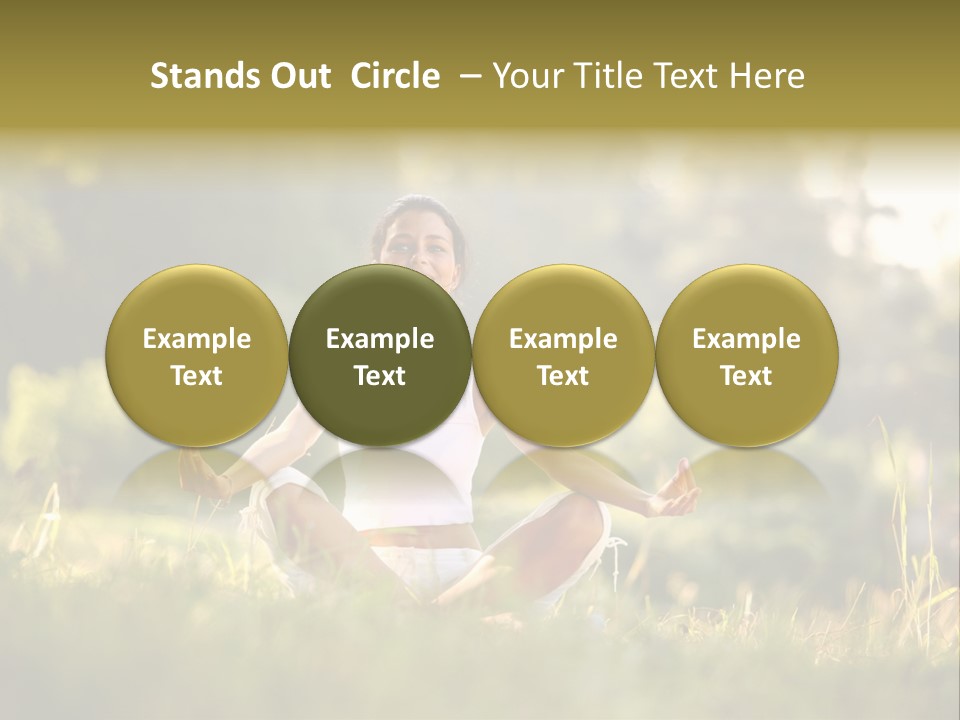 Stands Out Circle – Your Title Text Here

Example Text

Example Text

Example Text

Example Text